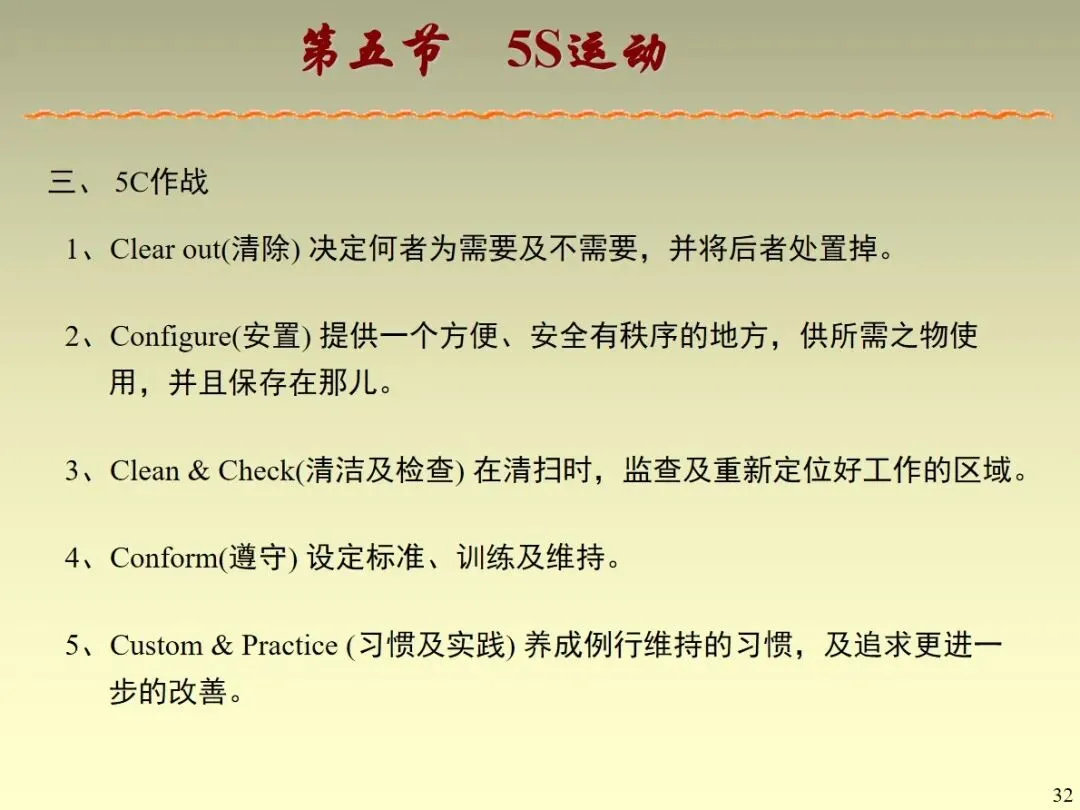 第五节　5S运动

三、 5C作战

1、Clear out(清除) 决定何者为需要及不需要，并将后者处置掉。

2、Configure(安置) 提供一个方便、安全有秩序的地方，供所需之物使用，并且保存在那儿。

3、Clean & Check(清洁及检查) 在清扫时，监查及重新定位好工作的区域。

4、Conform(遵守) 设定标准、训练及维持。

5、Custom & Practice (习惯及实践) 养成例行维持的习惯，及追求更进一步的改善。

32